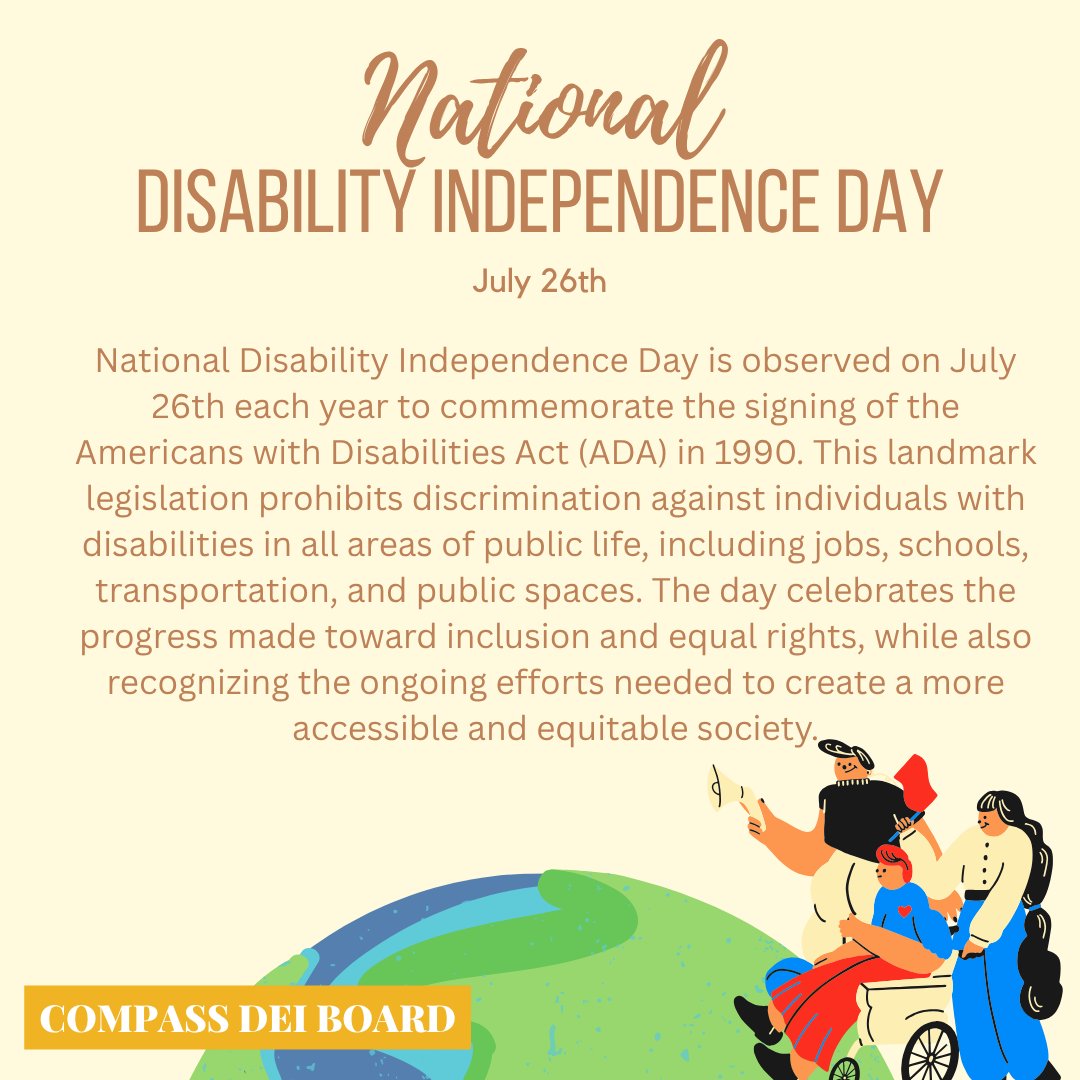 National
DISABILITY INDEPENDENCE DAY

July 26th

National Disability Independence Day is observed on July 26th each year to commemorate the signing of the Americans with Disabilities Act (ADA) in 1990. This landmark legislation prohibits discrimination against individuals with disabilities in all areas of public life, including jobs, schools, transportation, and public spaces. The day celebrates the progress made toward inclusion and equal rights, while also recognizing the ongoing efforts needed to create a more accessible and equitable society.

COMPASS DEI BOARD